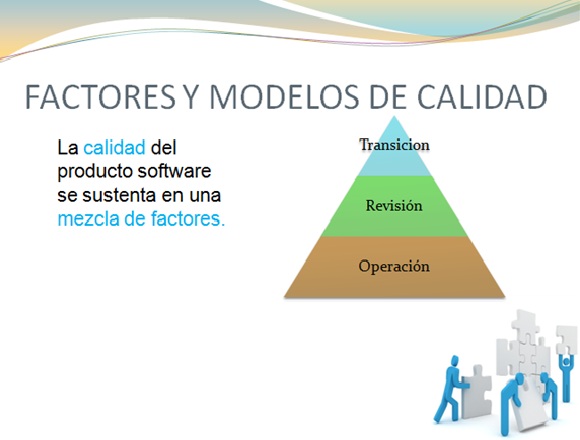 FACTORES Y MODELOS DE CALIDAD

La calidad del producto software se sustenta en una mezcla de factores.

Transicion

Revisión

Operación